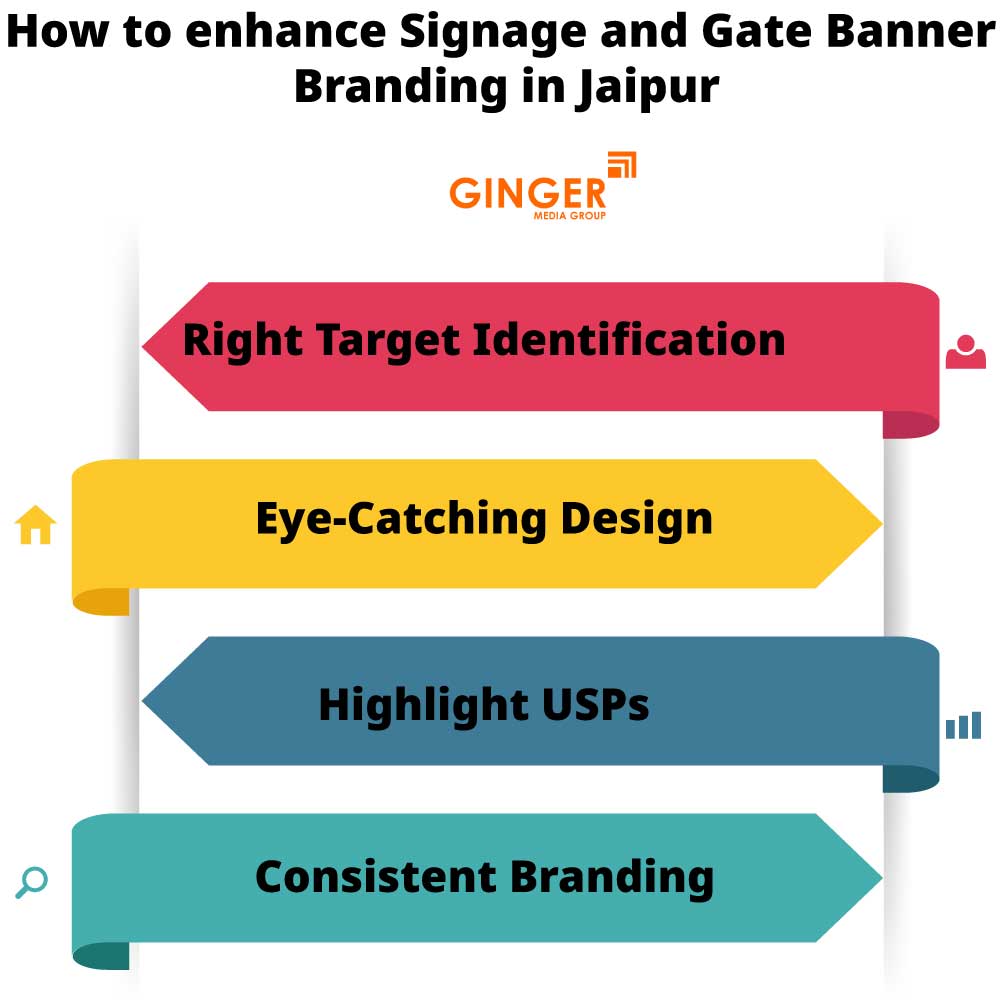 How to enhance Signage and Gate Banner Branding in Jaipur

GINGER
MEDIA GROUP

Right Target Identification

Eye-Catching Design

Highlight USPs

Consistent Branding